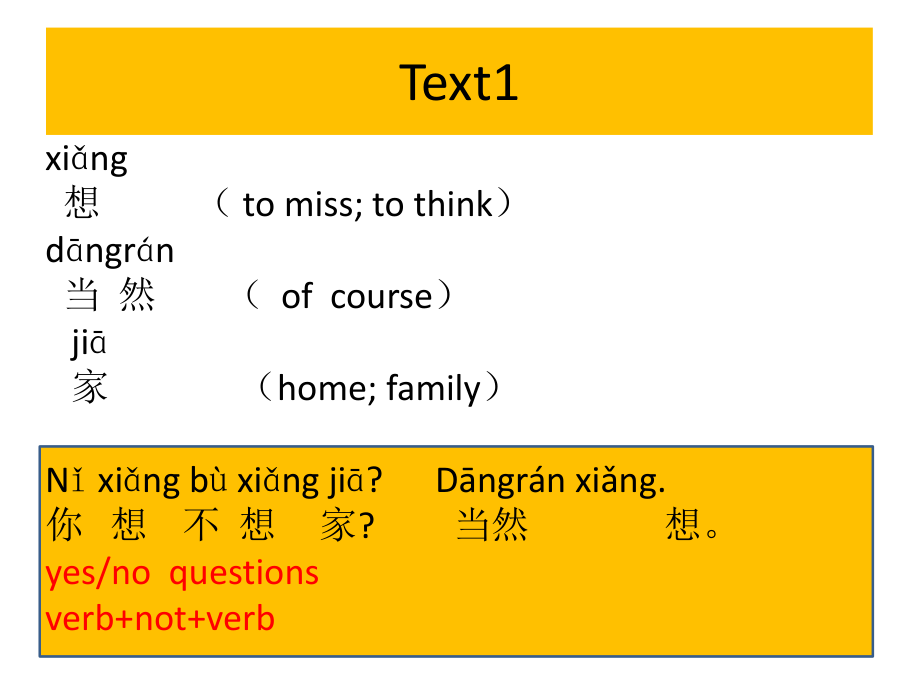 Text1

xiǎng
想 （ to miss; to think）

dāngrán
当 然 （ of course）

jiā
家 （home; family）

Nǐ xiǎng bù xiǎng jiā? Dāngrán xiǎng.
你 想 不 想 家? 当然 想。
yes/no questions
verb+not+verb